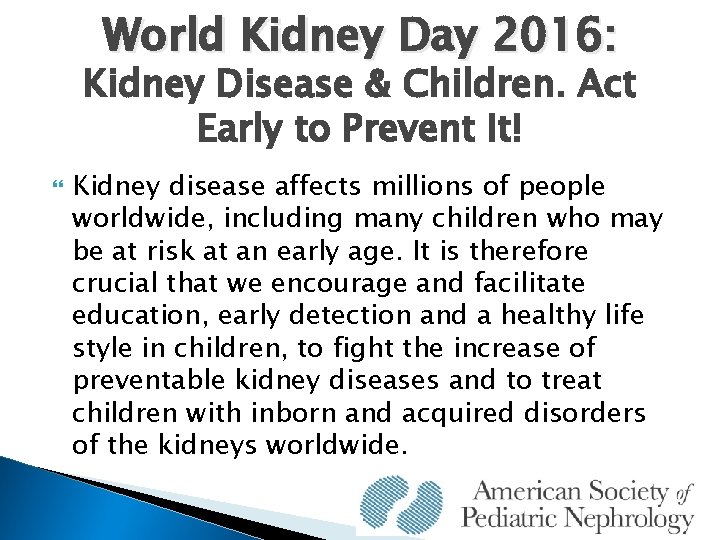 World Kidney Day 2016:
Kidney Disease & Children. Act Early to Prevent It!

Kidney disease affects millions of people worldwide, including many children who may be at risk at an early age. It is therefore crucial that we encourage and facilitate education, early detection and a healthy life style in children, to fight the increase of preventable kidney diseases and to treat children with inborn and acquired disorders of the kidneys worldwide.

American Society of Pediatric Nephrology